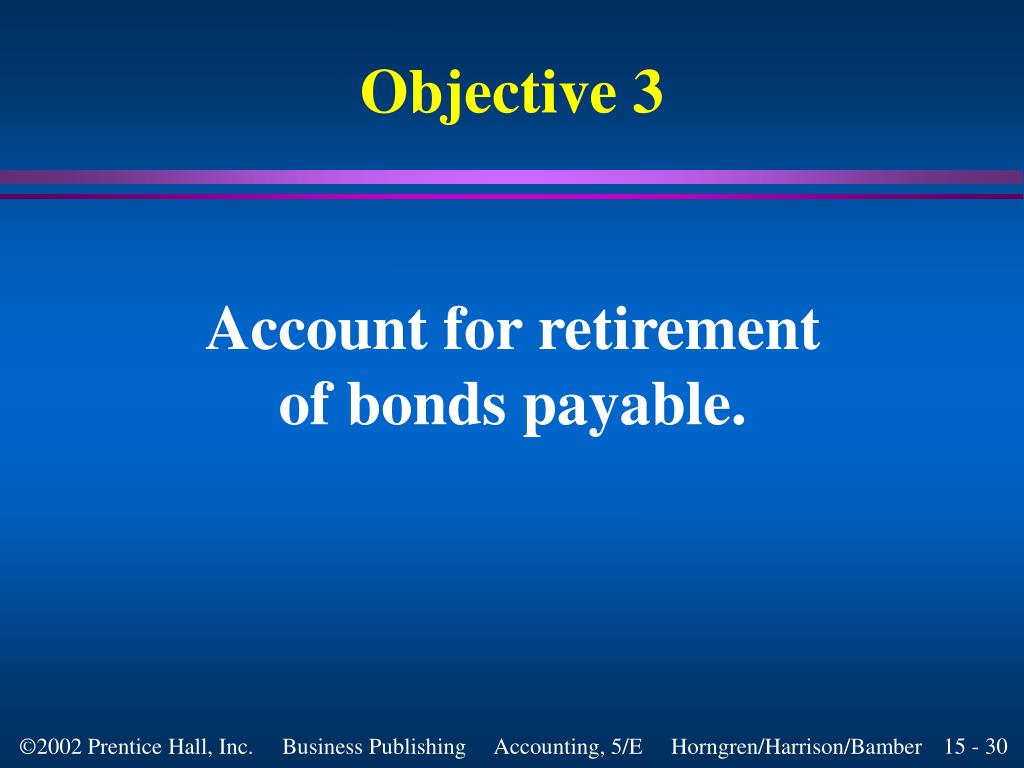 Objective 3

Account for retirement of bonds payable.

©2002 Prentice Hall, Inc. Business Publishing Accounting, 5/E Horngren/Harrison/Bamber 15 - 30